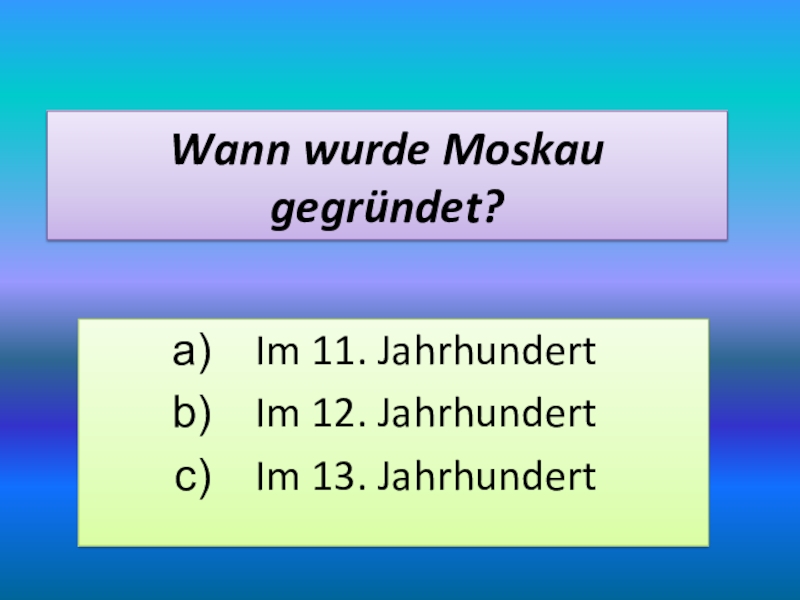 Wann wurde Moskau gegründet?

a) Im 11. Jahrhundert
b) Im 12. Jahrhundert
c) Im 13. Jahrhundert